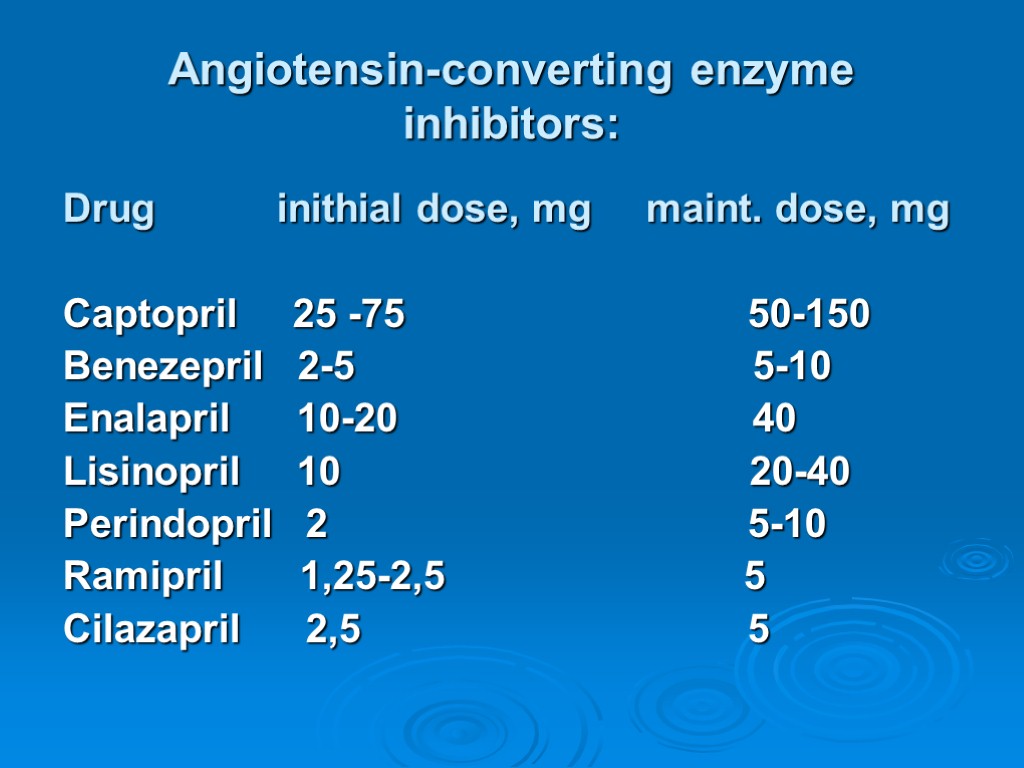 Angiotensin-converting enzyme inhibitors:

| Drug | inithial dose, mg | maint. dose, mg |
|---|---|---|
| Captopril | 25 -75 | 50-150 |
| Benezepril | 2-5 | 5-10 |
| Enalapril | 10-20 | 40 |
| Lisinopril | 10 | 20-40 |
| Perindopril | 2 | 5-10 |
| Ramipril | 1,25-2,5 | 5 |
| Cilazapril | 2,5 | 5 |